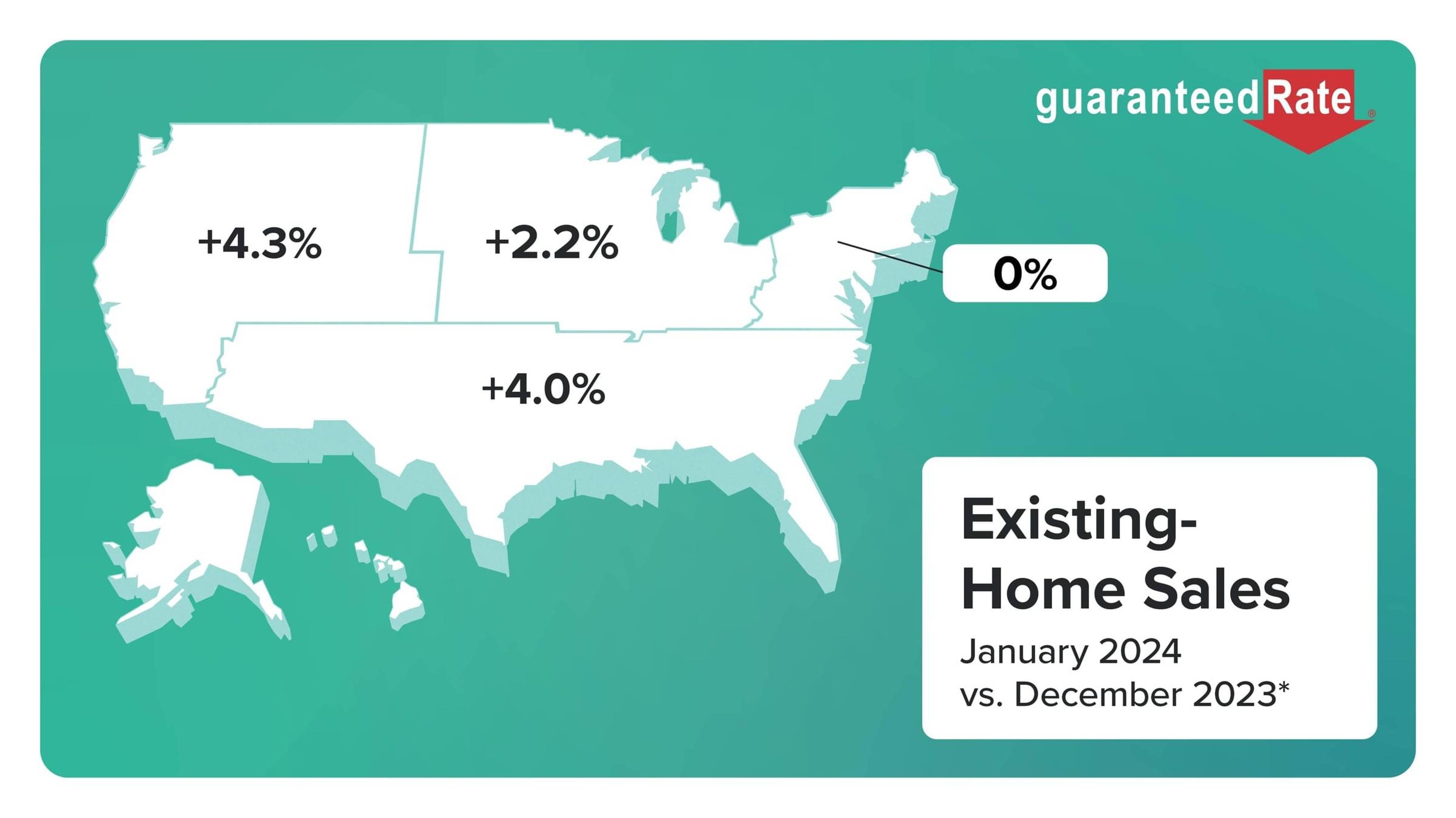 guaranteedRate®

+4.3%

+2.2%

0%

+4.0%

Existing-Home Sales

January 2024 vs. December 2023*